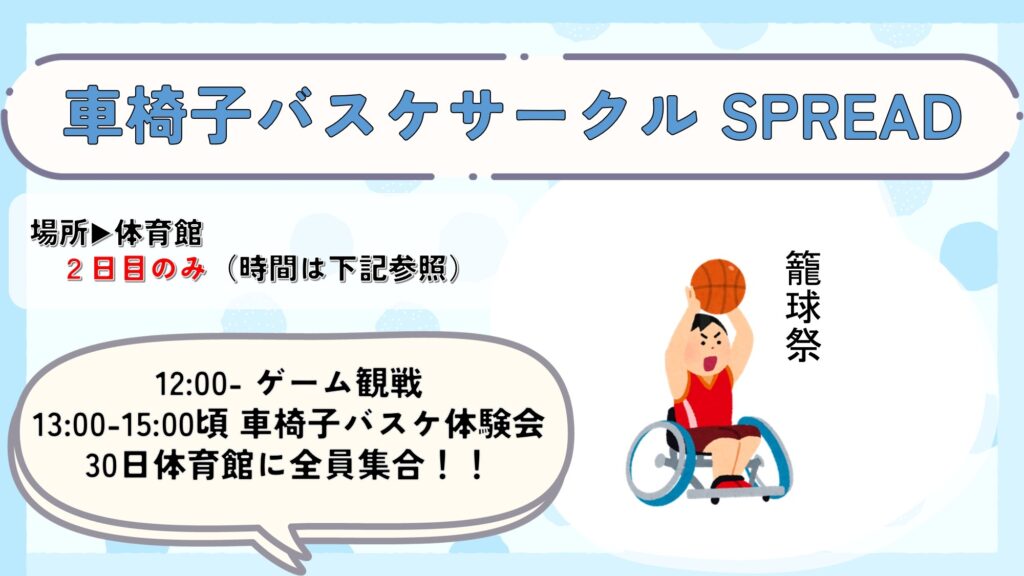 車椅子バスケサークル SPREAD

場所▶体育館
２日目のみ（時間は下記参照）

籠球祭

12:00- ゲーム観戦
13:00-15:00頃 車椅子バスケ体験会
30日体育館に全員集合！！